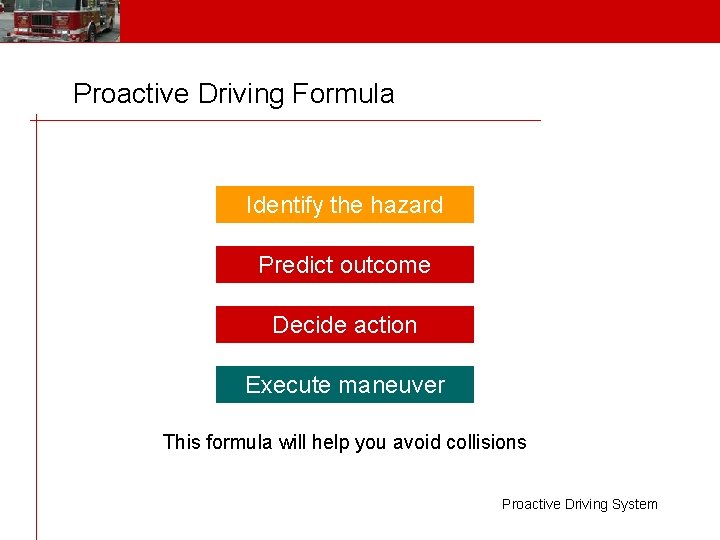 Proactive Driving Formula

Identify the hazard

Predict outcome

Decide action

Execute maneuver

This formula will help you avoid collisions

Proactive Driving System